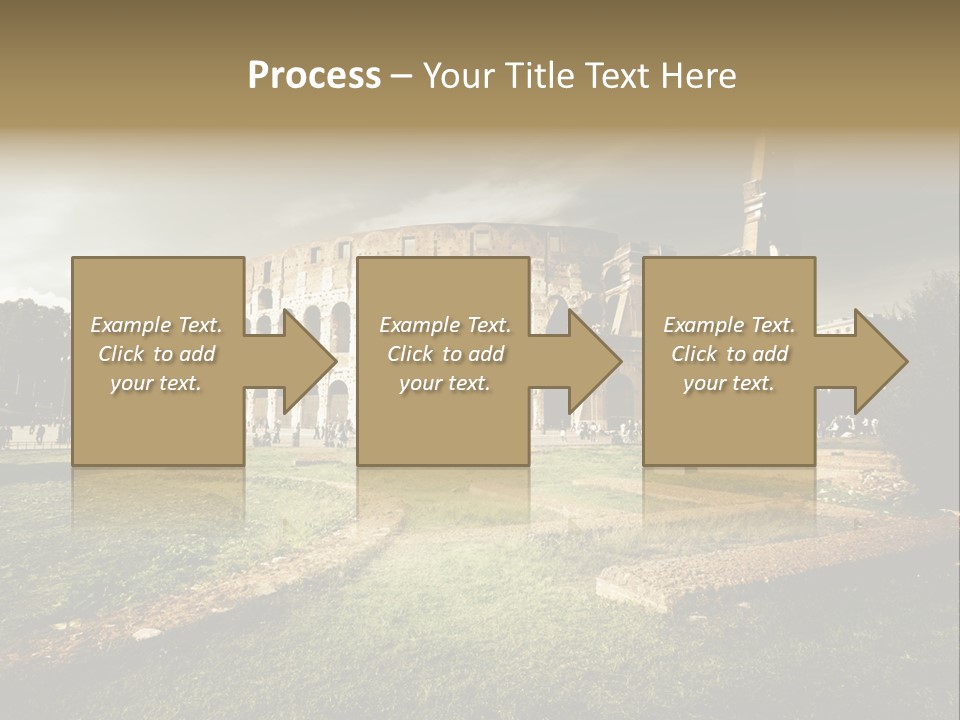 Process – Your Title Text Here

Example Text. Click to add your text.

Example Text. Click to add your text.

Example Text. Click to add your text.